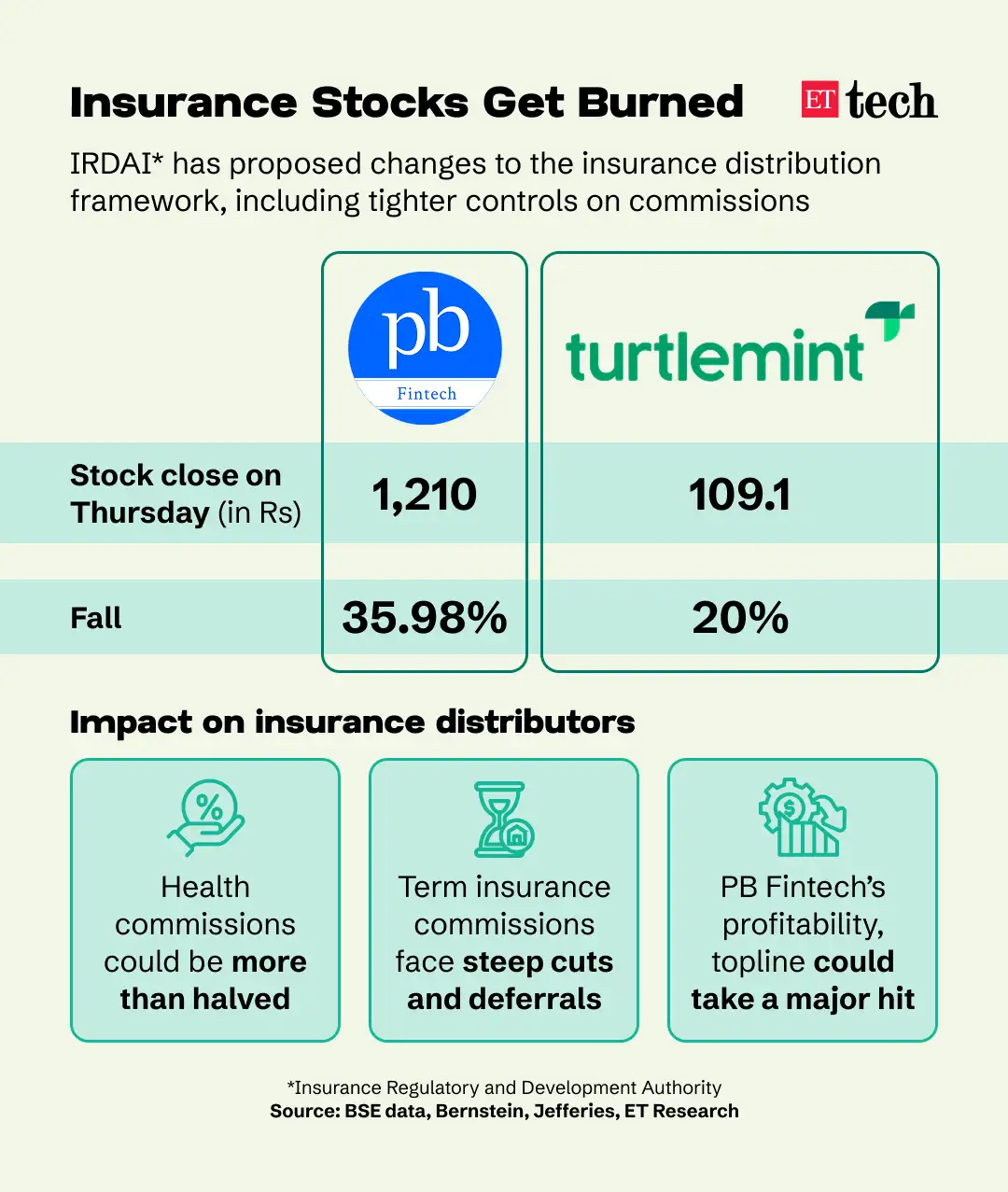 Insurance Stocks Get Burned

ET tech

IRDAI* has proposed changes to the insurance distribution framework, including tighter controls on commissions

| | pb Fintech | turtlemint |
|---|---|---|
| Stock close on Thursday (in Rs) | 1,210 | 109.1 |
| Fall | 35.98% | 20% |

Impact on insurance distributors

Health commissions could be more than halved

Term insurance commissions face steep cuts and deferrals

PB Fintech's profitability, topline could take a major hit

*Insurance Regulatory and Development Authority
Source: BSE data, Bernstein, Jefferies, ET Research